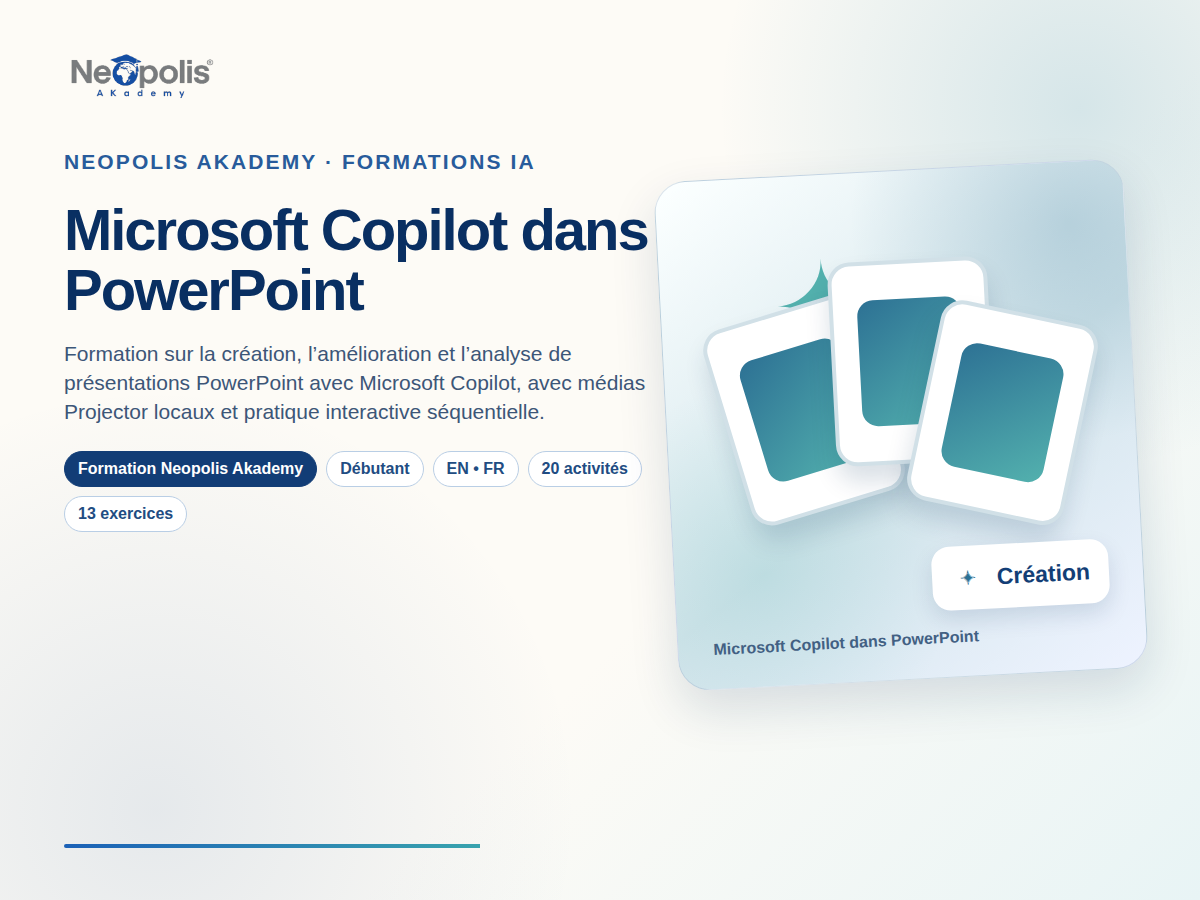 Neopolis®
AKademy

NEOPOLIS AKADEMY · FORMATIONS IA

Microsoft Copilot dans PowerPoint

Formation sur la création, l'amélioration et l'analyse de présentations PowerPoint avec Microsoft Copilot, avec médias Projector locaux et pratique interactive séquentielle.

Formation Neopolis Akademy
Débutant
EN • FR
20 activités
13 exercices

Création

Microsoft Copilot dans PowerPoint